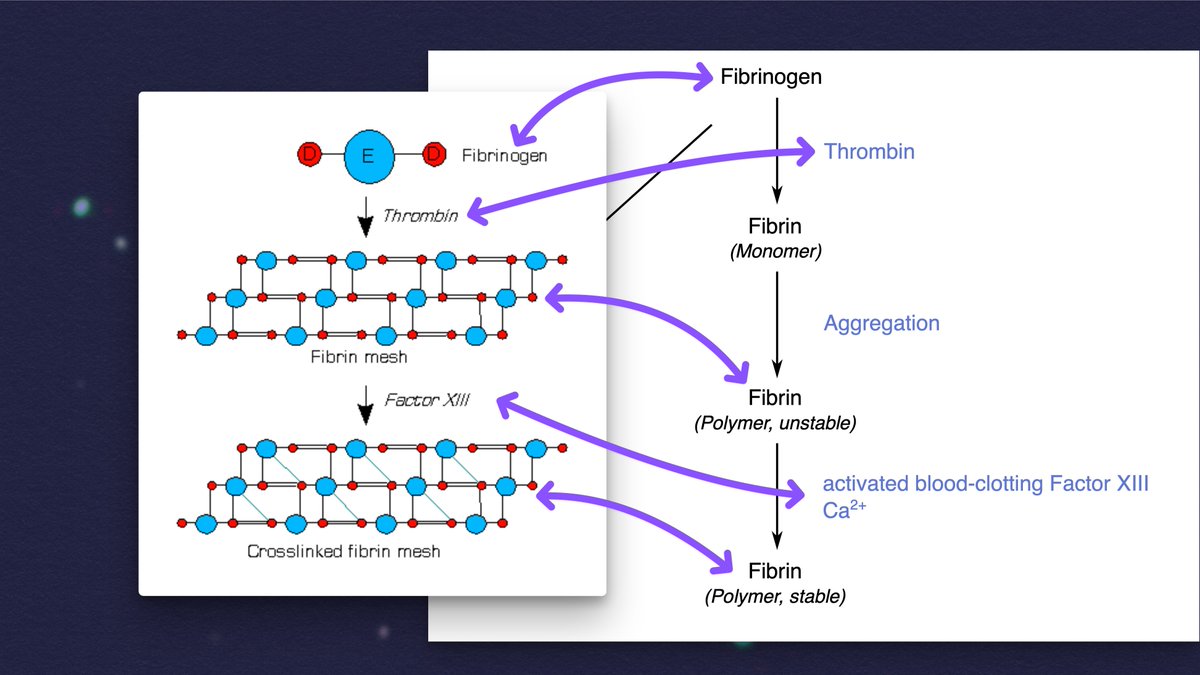 D E D Fibrinogen

Thrombin

Fibrin mesh

Factor XIII

Crosslinked fibrin mesh

Fibrinogen

Thrombin

Fibrin
(Monomer)

Aggregation

Fibrin
(Polymer, unstable)

activated blood-clotting Factor XIII
$Ca^{2+}$

Fibrin
(Polymer, stable)